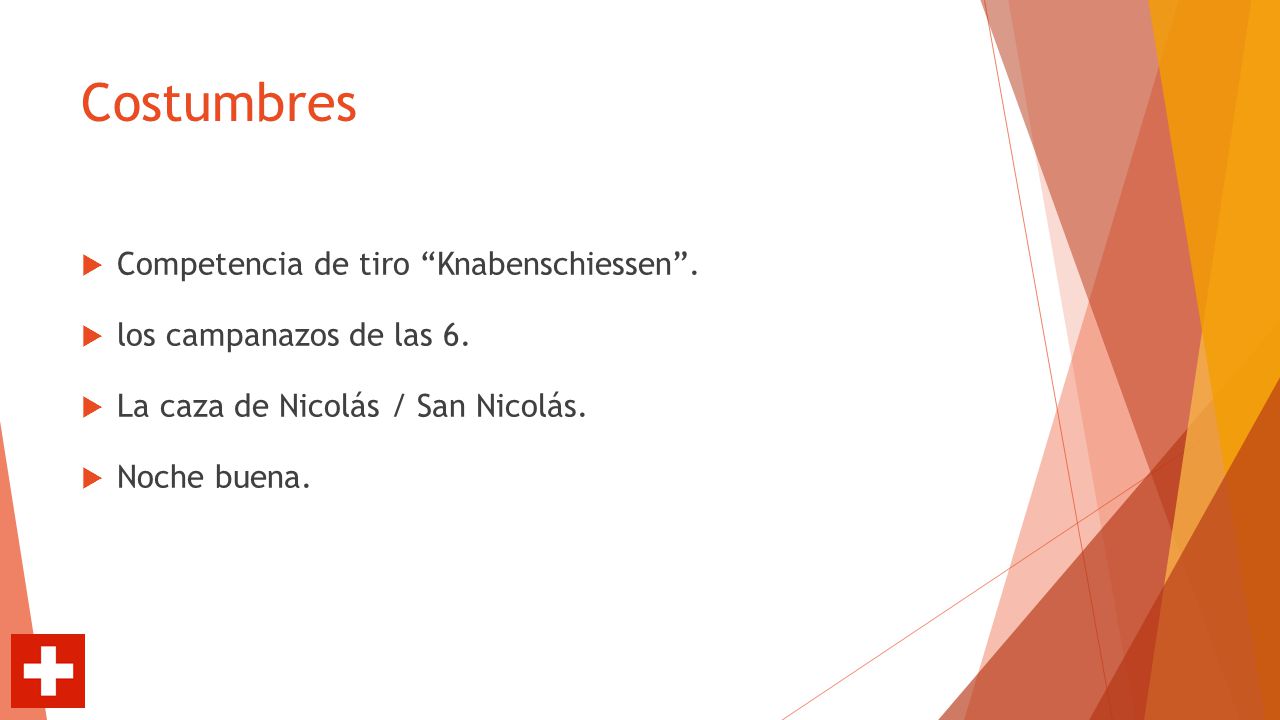 Costumbres

Competencia de tiro “Knabenschiessen”.

los campanazos de las 6.

La caza de Nicolás / San Nicolás.

Noche buena.